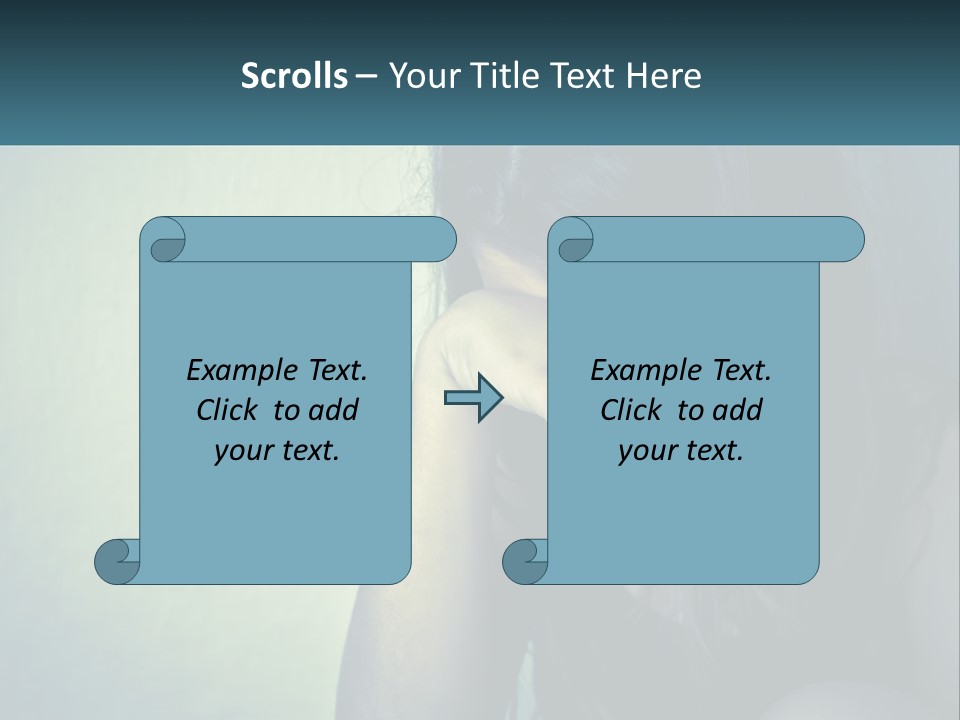 Scrolls – Your Title Text Here

Example Text. Click to add your text.

Example Text. Click to add your text.